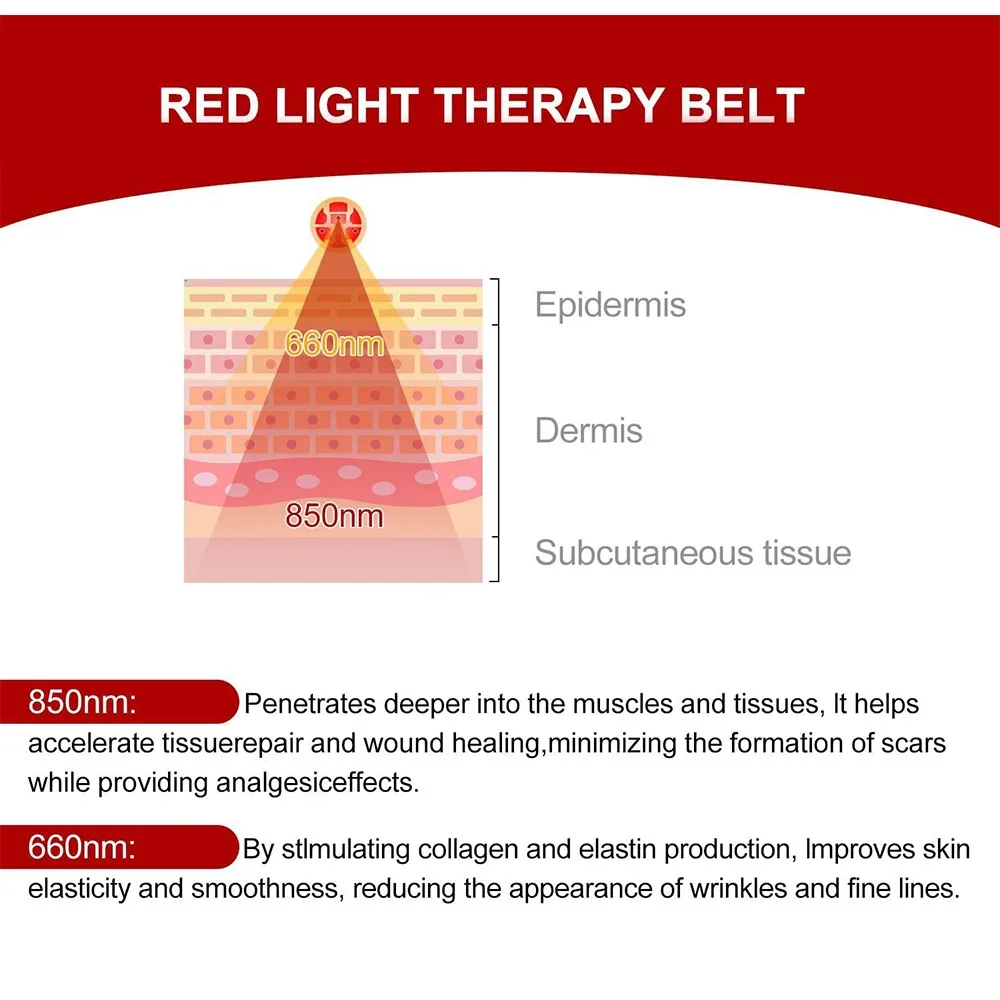 RED LIGHT THERAPY BELT

660nm

850nm

Epidermis

Dermis

Subcutaneous tissue

850nm: Penetrates deeper into the muscles and tissues, It helps accelerate tissuerepair and wound healing,minimizing the formation of scars while providing analgesiceffects.

660nm: By stlmulating collagen and elastin production, lmproves skin elasticity and smoothness, reducing the appearance of wrinkles and fine lines.